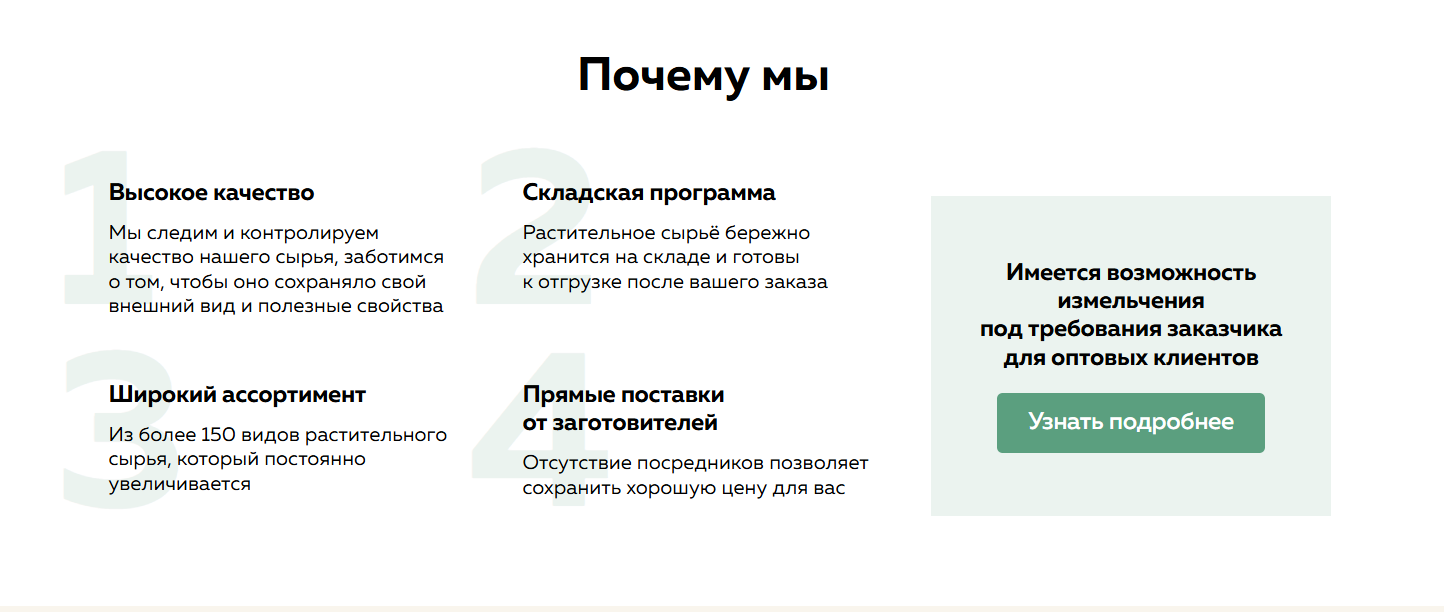 Почему мы

1

Высокое качество

Мы следим и контролируем качество нашего сырья, заботимся о том, чтобы оно сохраняло свой внешний вид и полезные свойства

2

Складская программа

Растительное сырьё бережно хранится на складе и готовы к отгрузке после вашего заказа

3

Широкий ассортимент

Из более 150 видов растительного сырья, который постоянно увеличивается

4

Прямые поставки от заготовителей

Отсутствие посредников позволяет сохранить хорошую цену для вас

Имеется возможность измельчения под требования заказчика для оптовых клиентов

Узнать подробнее